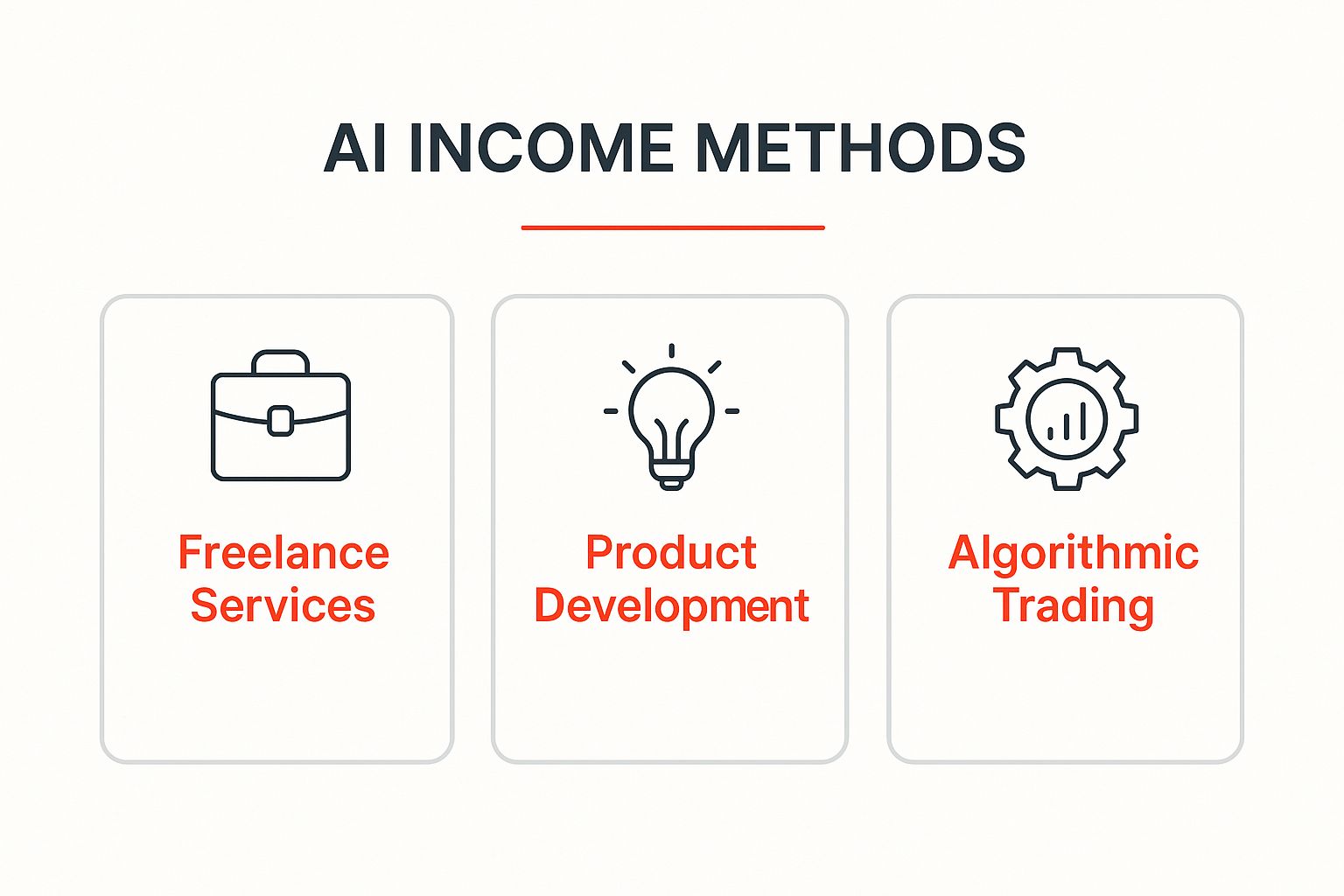 AI INCOME METHODS

Freelance Services

Product Development

Algorithmic Trading